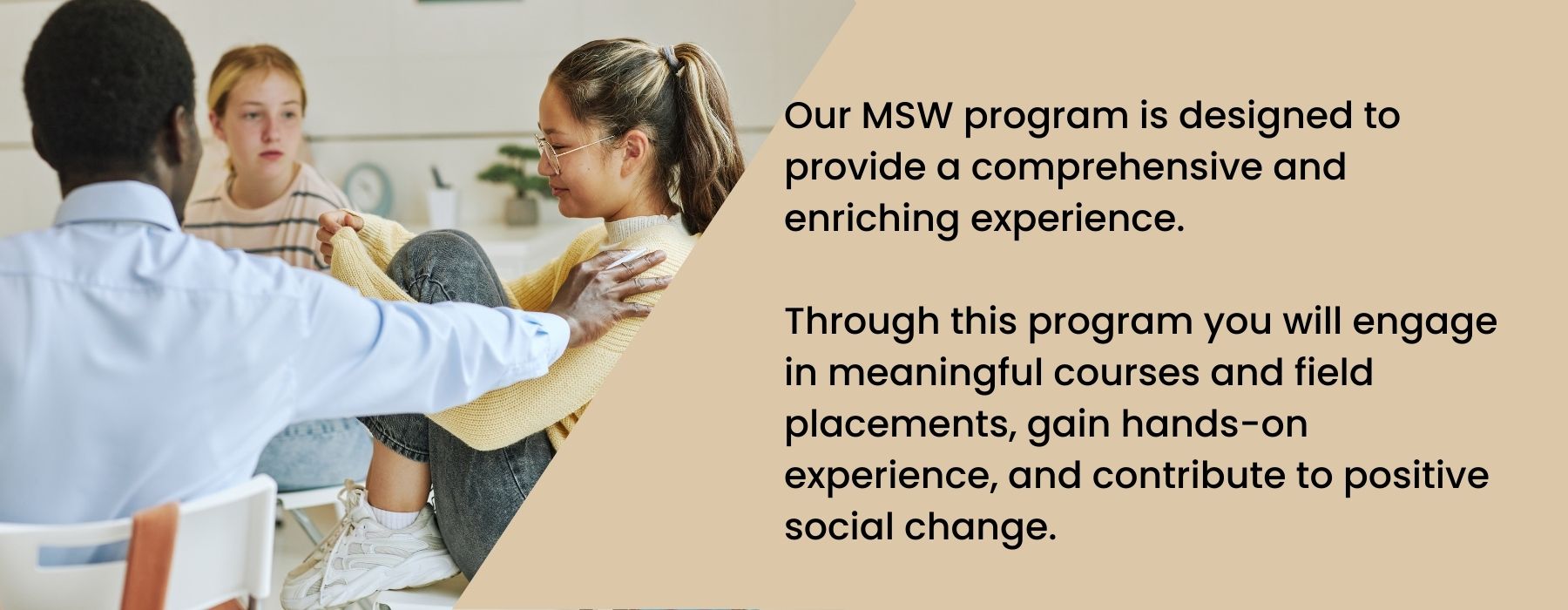 Our MSW program is designed to provide a comprehensive and enriching experience.

Through this program you will engage in meaningful courses and field placements, gain hands-on experience, and contribute to positive social change.